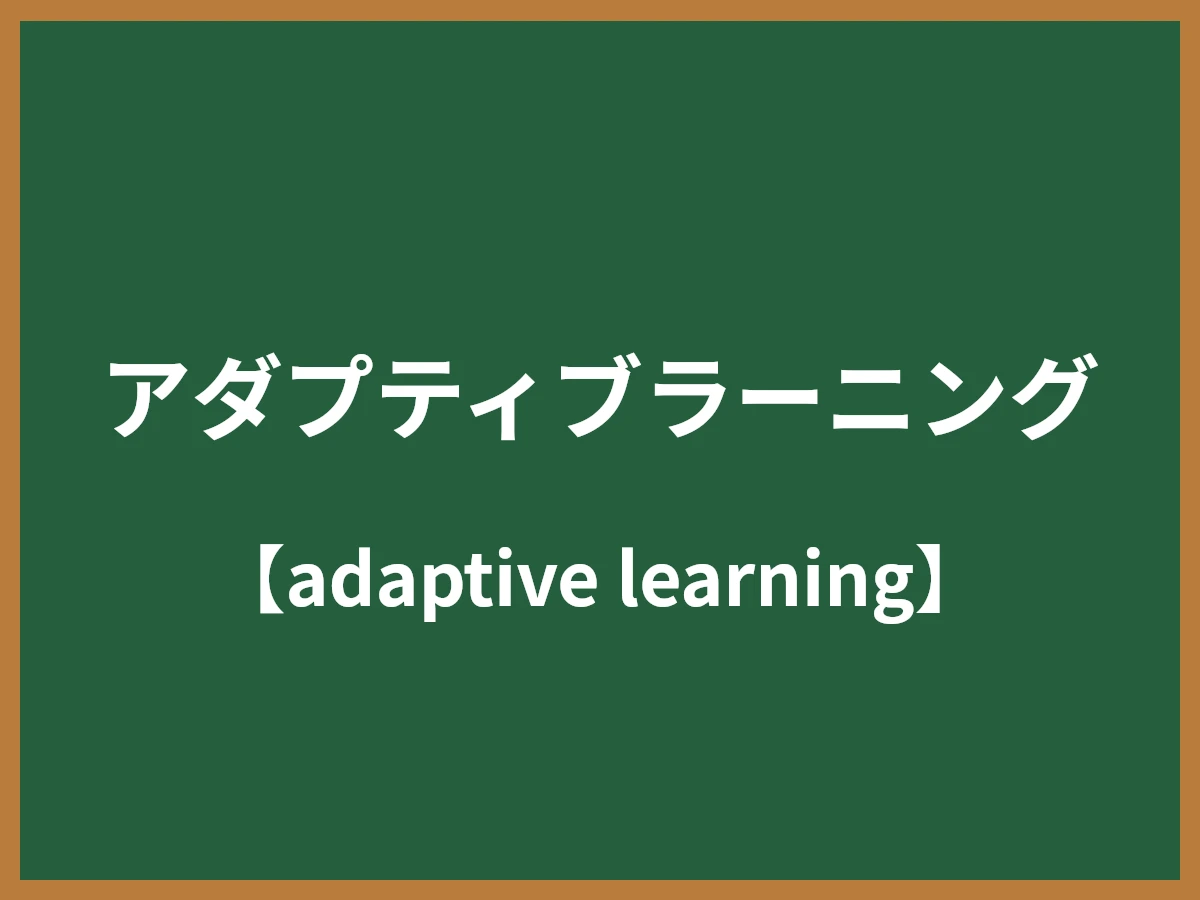 アダプティブラーニング

【adaptive learning】